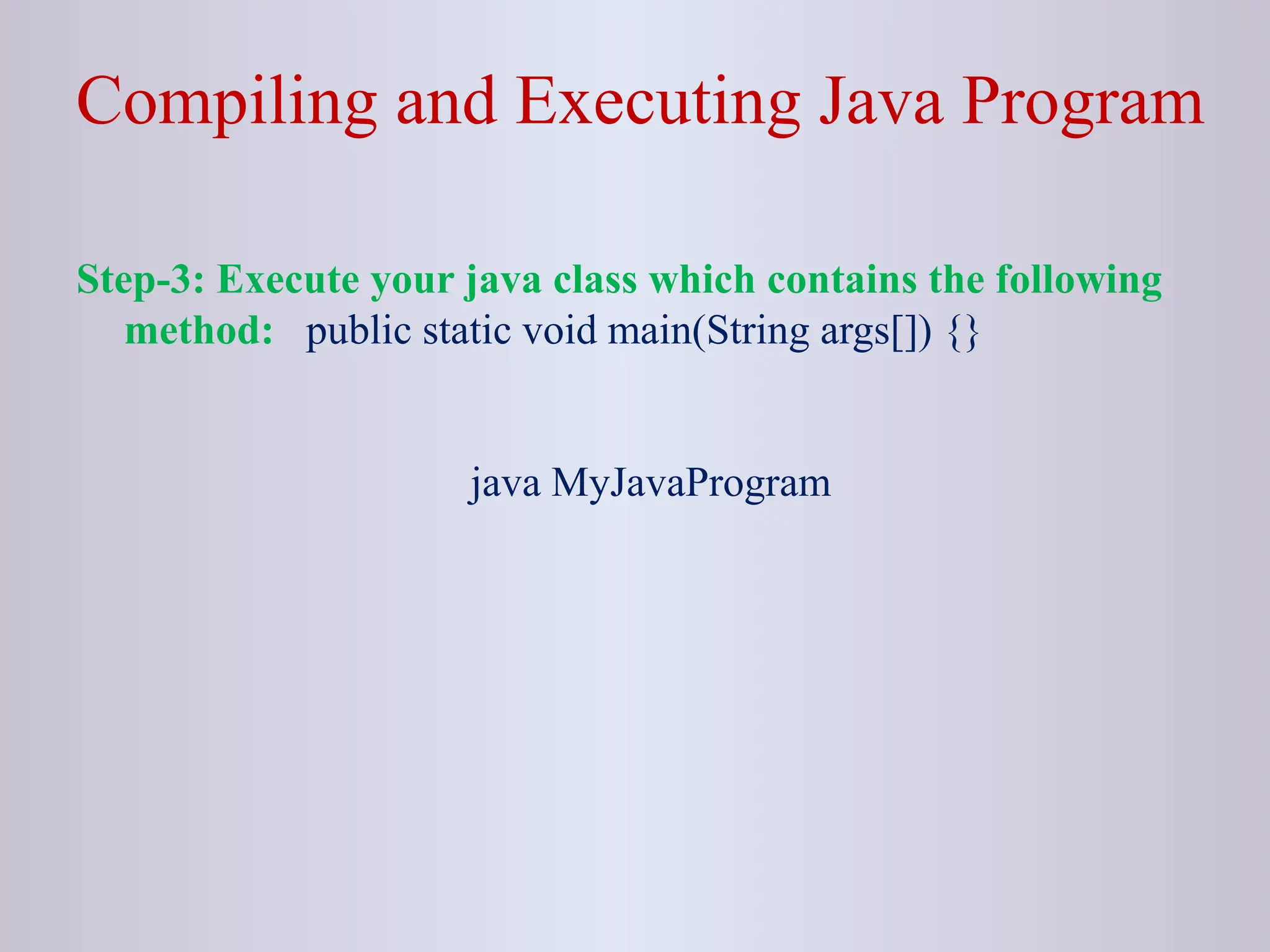 Compiling and Executing Java Program

Step-3: Execute your java class which contains the following method: public static void main(String args[]) {}

java MyJavaProgram